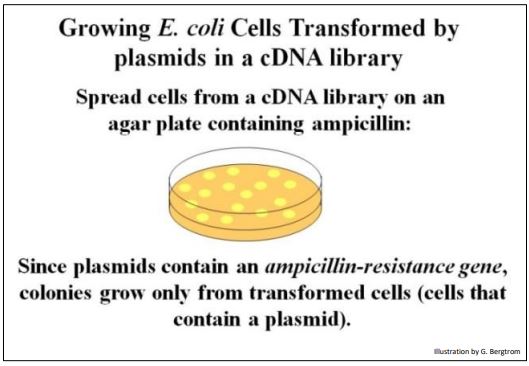 Growing E. coli Cells Transformed by plasmids in a cDNA library

Spread cells from a cDNA library on an agar plate containing ampicillin:

Since plasmids contain an ampicillin-resistance gene, colonies grow only from transformed cells (cells that contain a plasmid).

Illustration by G. Bergtrom